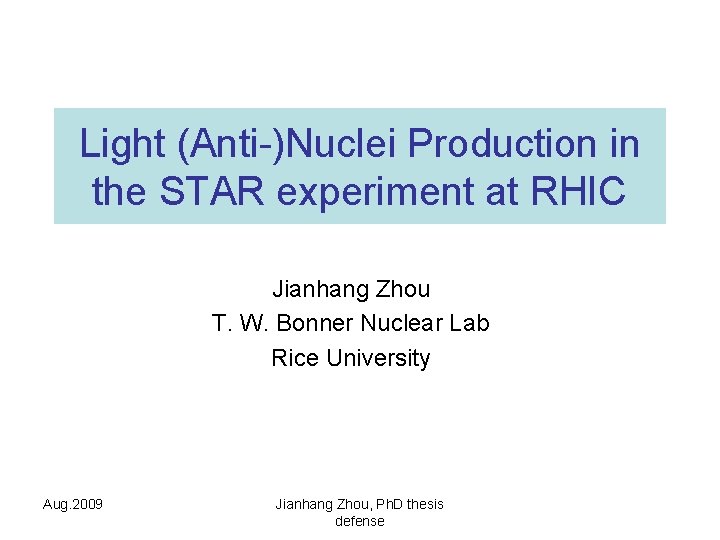 Light (Anti-)Nuclei Production in the STAR experiment at RHIC

Jianhang Zhou
T. W. Bonner Nuclear Lab
Rice University

Aug.2009

Jianhang Zhou, PhD thesis defense